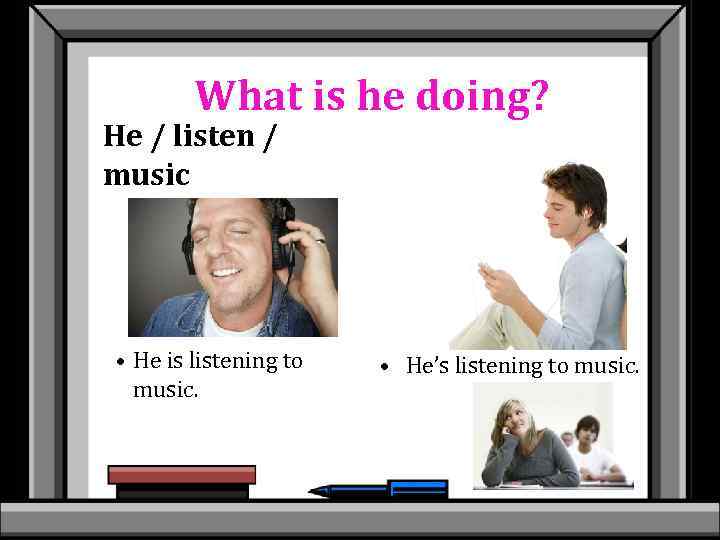 What is he doing?

He / listen / music

• He is listening to music.

• He's listening to music.